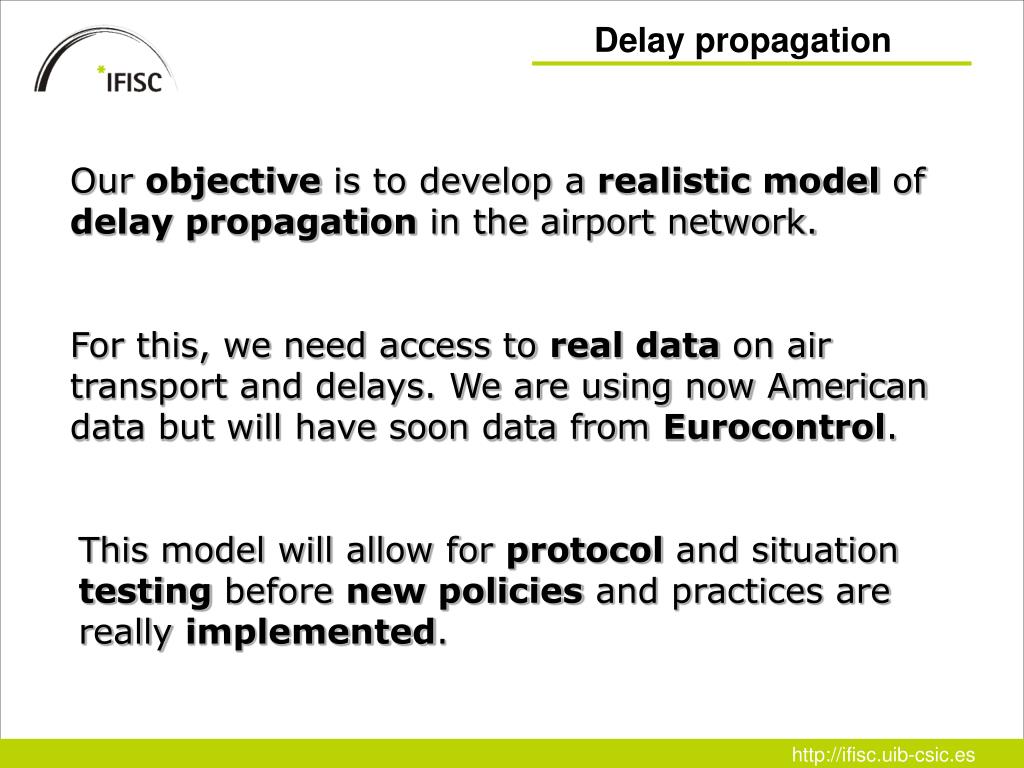 *IFISC

Delay propagation

Our objective is to develop a realistic model of delay propagation in the airport network.

For this, we need access to real data on air transport and delays. We are using now American data but will have soon data from Eurocontrol.

This model will allow for protocol and situation testing before new policies and practices are really implemented.

http://ifisc.uib-csic.es